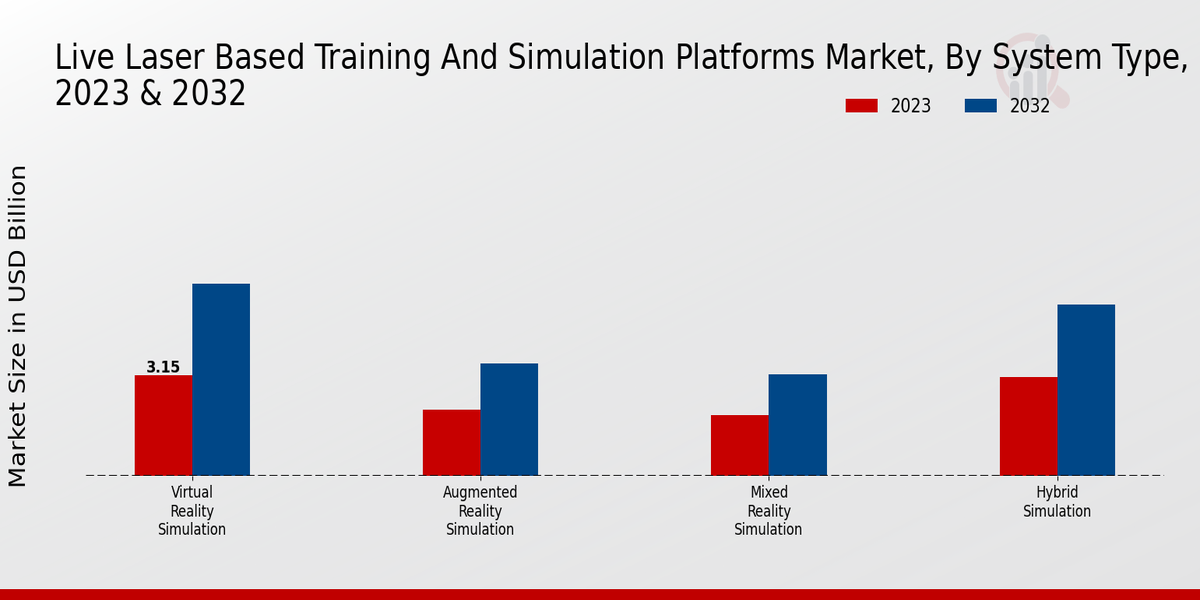 Live Laser Based Training And Simulation Platforms Market, By System Type, 2023 & 2032

2023 2032

Market Size in USD Billion

3.15

Virtual Reality Simulation

Augmented Reality Simulation

Mixed Reality Simulation

Hybrid Simulation